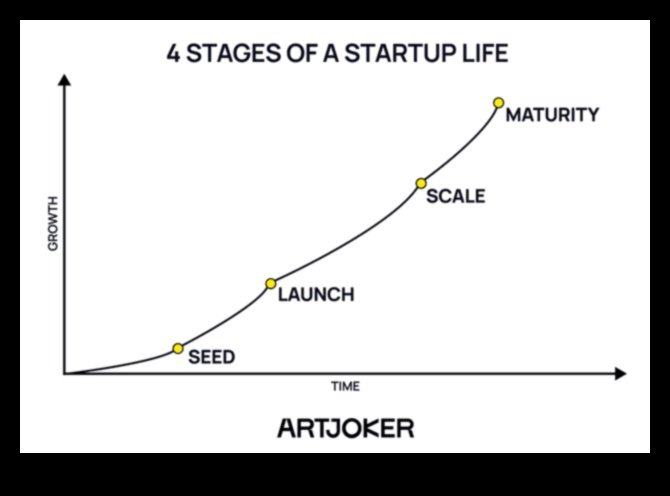 4 STAGES OF A STARTUP LIFE

GROWTH

MATURITY

SCALE

LAUNCH

SEED

TIME

ARTJOKER